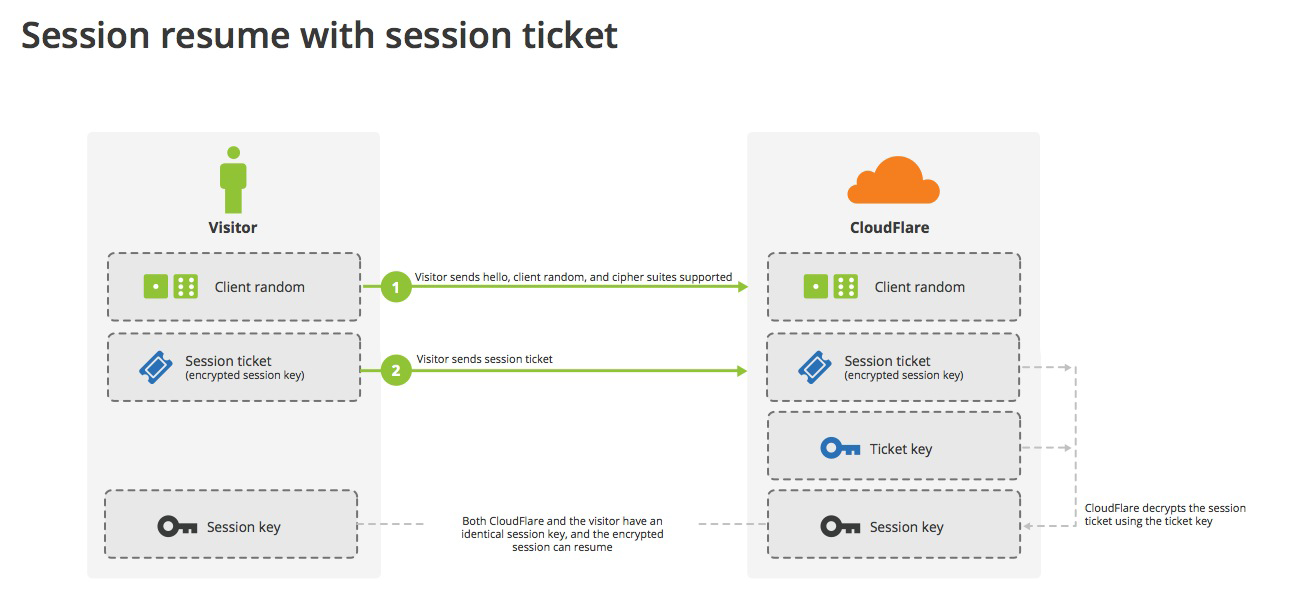 Session resume with session ticket

Visitor

Client random

Session ticket
(encrypted session key)

Session key

1 Visitor sends hello, client random, and cipher suites supported

2 Visitor sends session ticket

Both CloudFlare and the visitor have an identical session key, and the encrypted session can resume

CloudFlare

Client random

Session ticket
(encrypted session key)

Ticket key

Session key

CloudFlare decrypts the session ticket using the ticket key